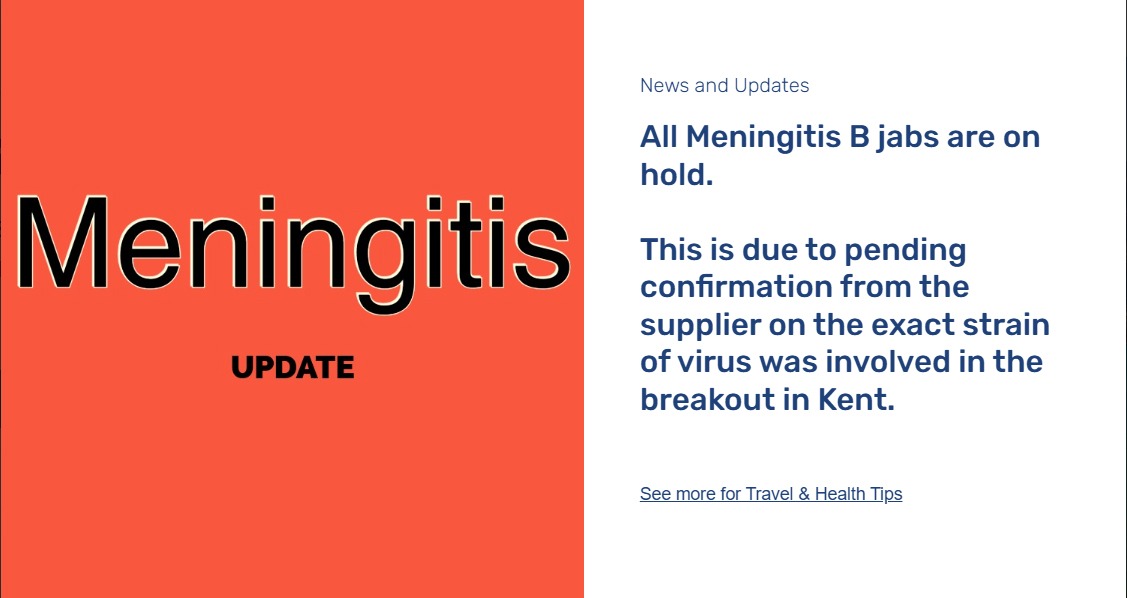 Meningitis

UPDATE

News and Updates

All Meningitis B jabs are on hold.

This is due to pending confirmation from the supplier on the exact strain of virus was involved in the breakout in Kent.

See more for Travel & Health Tips